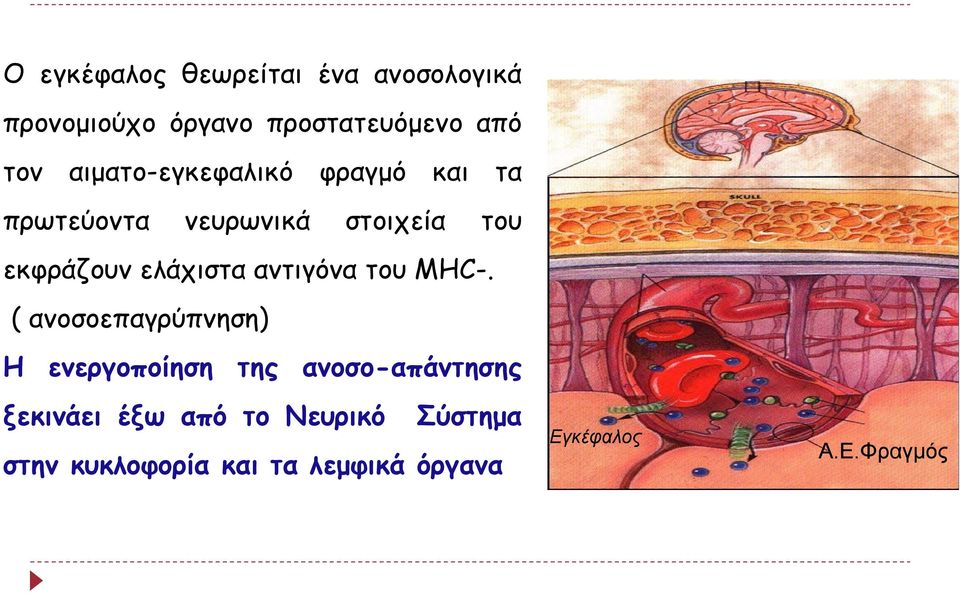 Ο εγκέφαλος θεωρείται ένα ανοσολογικά προνομιούχο όργανο προστατευόμενο από τον αιματο-εγκεφαλικό φραγμό και τα πρωτεύοντα νευρωνικά στοιχεία του εκφράζουν ελάχιστα αντιγόνα του MHC-.

( ανοσοεπαγρύπνηση)

Η ενεργοποίηση της ανοσο-απάντησης ξεκινάει έξω από το Νευρικό Σύστημα στην κυκλοφορία και τα λεμφικά όργανα

SKULL

Εγκέφαλος

Α.Ε.Φραγμός